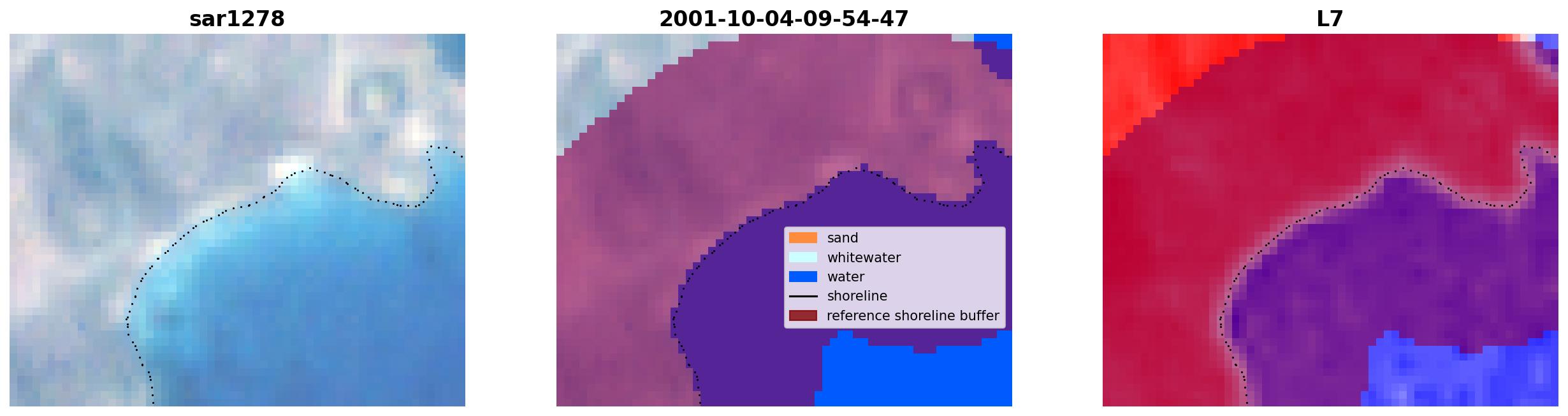 sar1278

2001-10-04-09-54-47

sand
whitewater
water
shoreline
reference shoreline buffer

L7